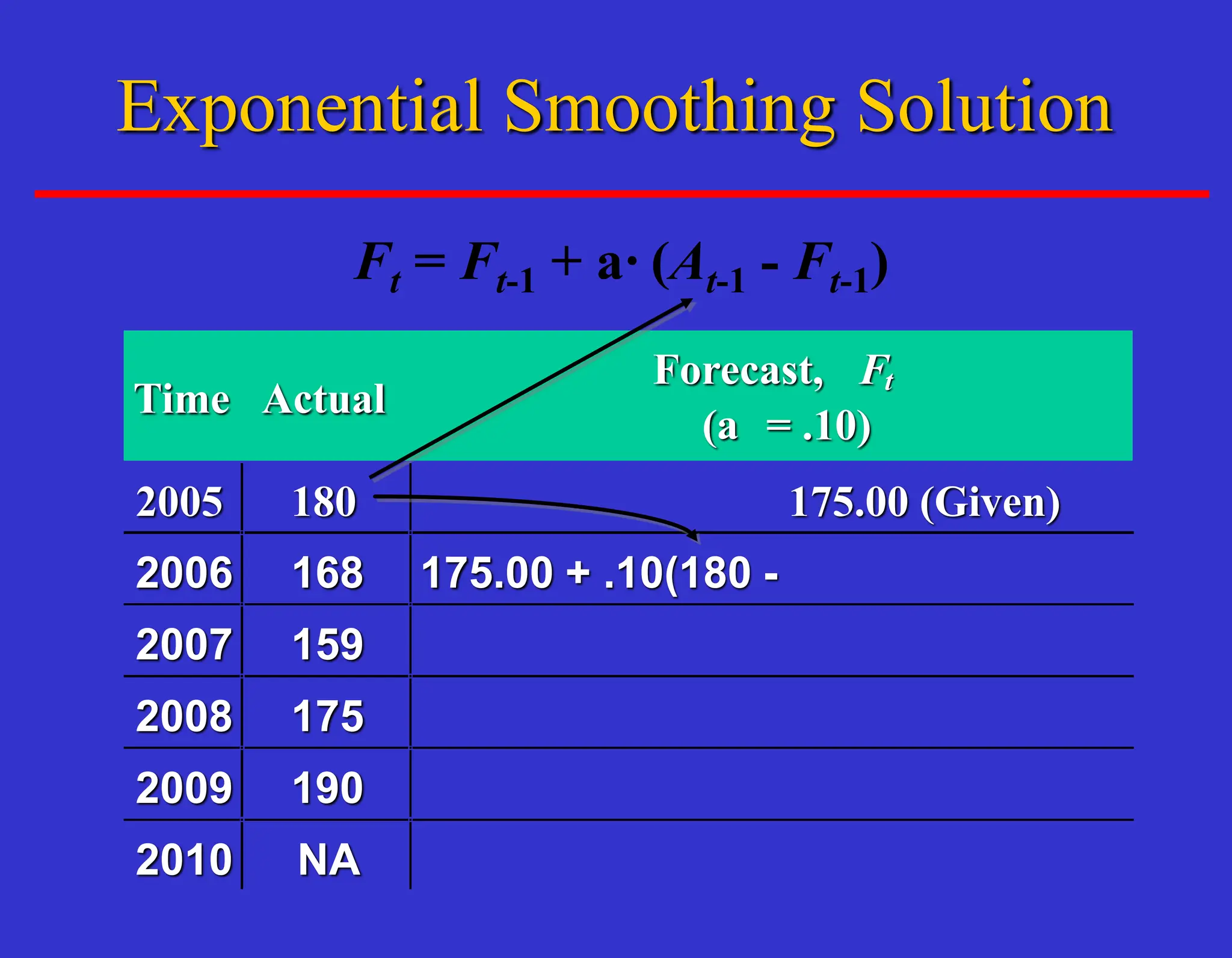 Exponential Smoothing Solution

$F_t = F_{t-1} + a \cdot (A_{t-1} - F_{t-1})$

| Time | Actual | Forecast, $F_t$ (a = .10) |
|---|---|---|
| 2005 | 180 | 175.00 (Given) |
| 2006 | 168 | 175.00 + .10(180 - |
| 2007 | 159 | |
| 2008 | 175 | |
| 2009 | 190 | |
| 2010 | NA | |